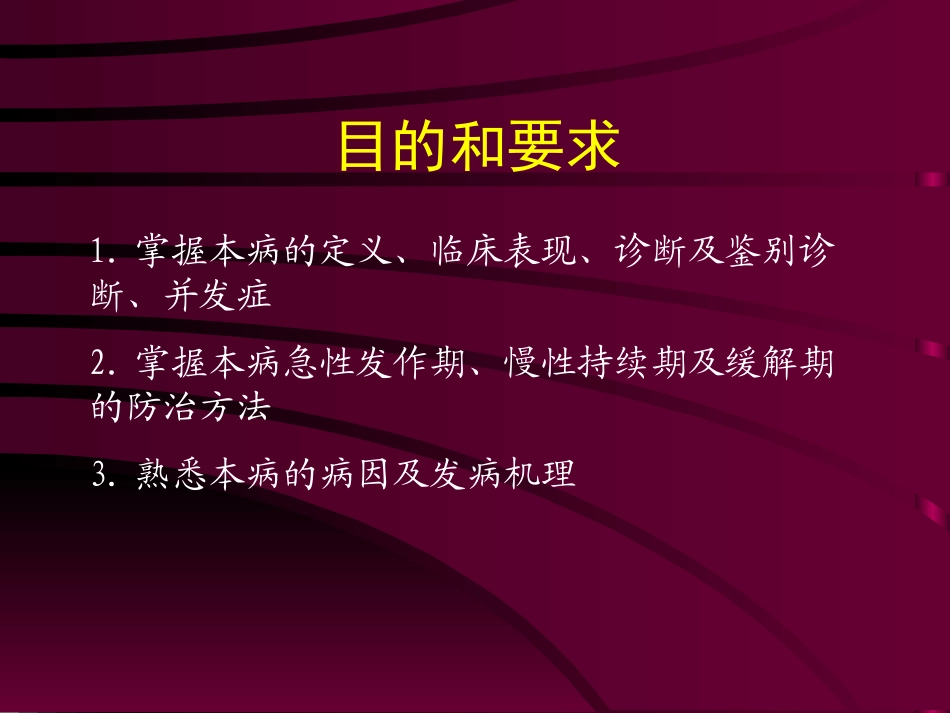 目的和要求

1. 掌握本病的定义、临床表现、诊断及鉴别诊断、并发症

2. 掌握本病急性发作期、慢性持续期及缓解期的防治方法

3. 熟悉本病的病因及发病机理